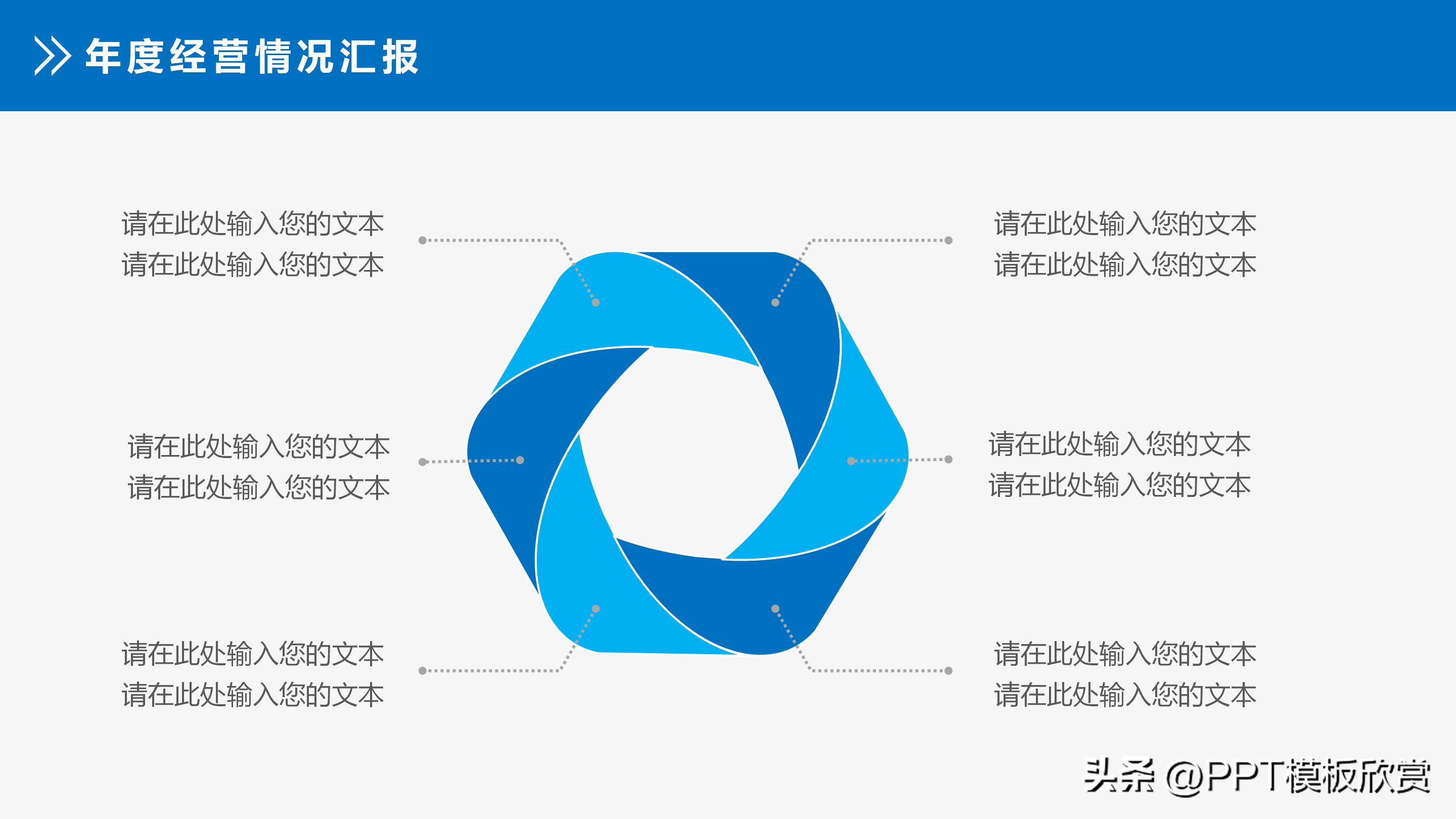 年度经营情况汇报

请在此处输入您的文本
请在此处输入您的文本

请在此处输入您的文本
请在此处输入您的文本

请在此处输入您的文本
请在此处输入您的文本

请在此处输入您的文本
请在此处输入您的文本

请在此处输入您的文本
请在此处输入您的文本

请在此处输入您的文本
请在此处输入您的文本

头条 @PPT模板欣赏